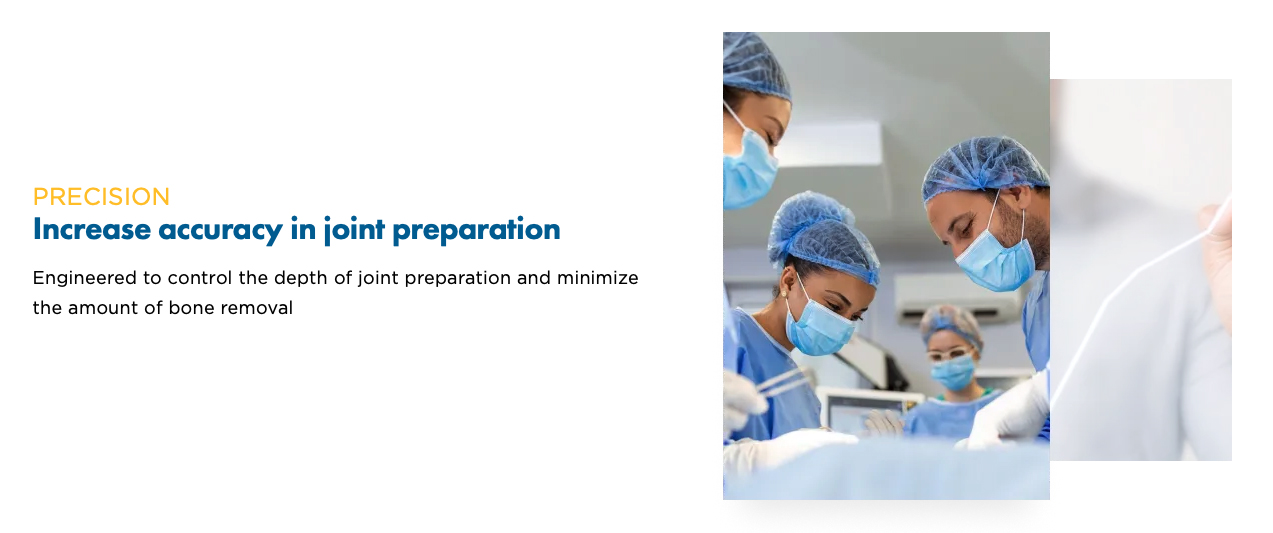 PRECISION
Increase accuracy in joint preparation

Engineered to control the depth of joint preparation and minimize the amount of bone removal